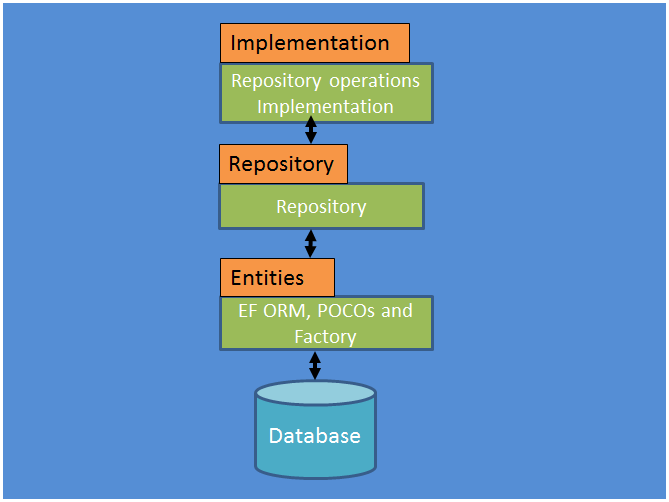 Implementation

Repository operations Implementation

Repository

Repository

Entities

EF ORM, POCOs and Factory

Database